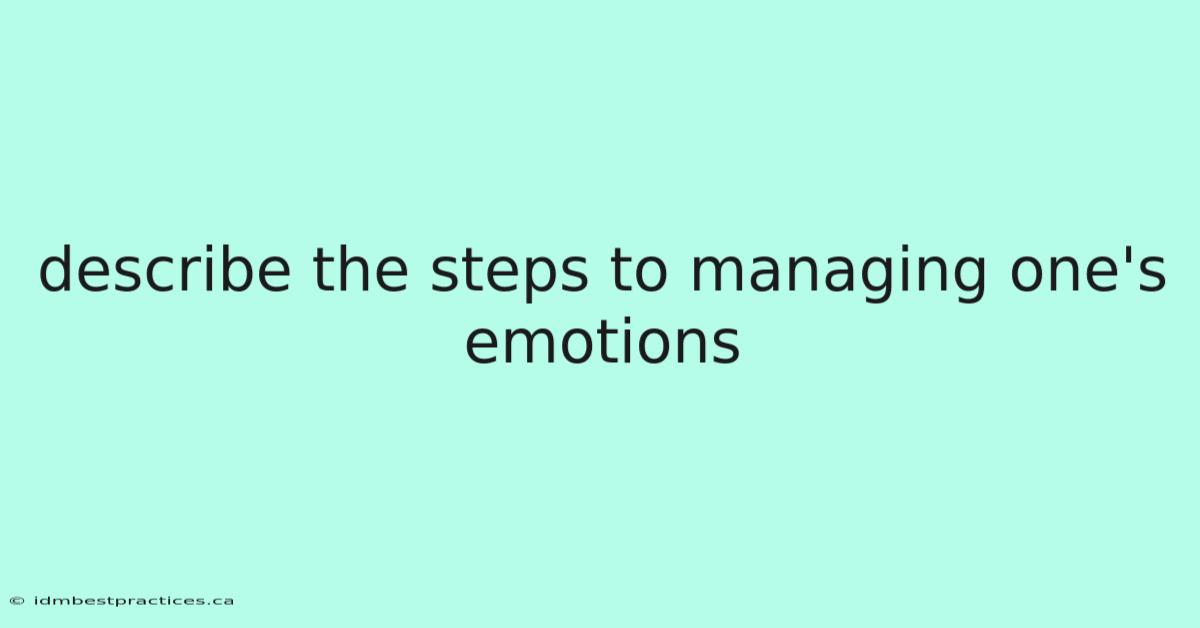 describe the steps to managing one's emotions

© idmbestpractices.ca